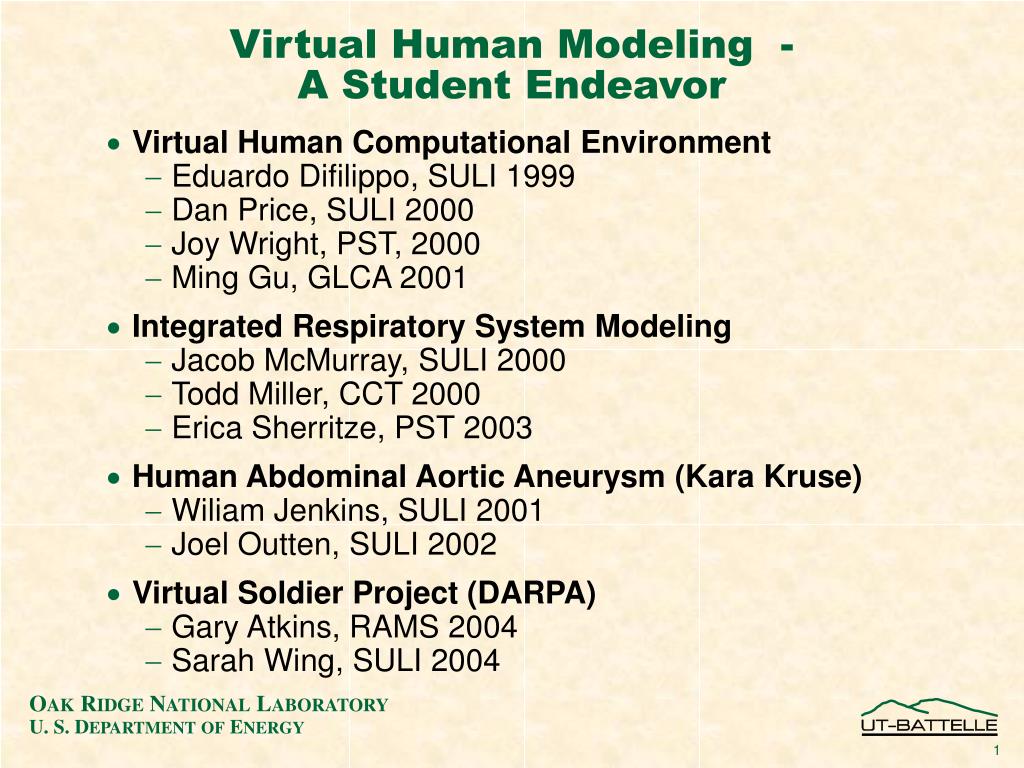 Virtual Human Modeling -
A Student Endeavor

• Virtual Human Computational Environment
– Eduardo Difilippo, SULI 1999
– Dan Price, SULI 2000
– Joy Wright, PST, 2000
– Ming Gu, GLCA 2001

• Integrated Respiratory System Modeling
– Jacob McMurray, SULI 2000
– Todd Miller, CCT 2000
– Erica Sherritze, PST 2003

• Human Abdominal Aortic Aneurysm (Kara Kruse)
– Wiliam Jenkins, SULI 2001
– Joel Outten, SULI 2002

• Virtual Soldier Project (DARPA)
– Gary Atkins, RAMS 2004
– Sarah Wing, SULI 2004

OAK RIDGE NATIONAL LABORATORY
U. S. DEPARTMENT OF ENERGY

UT-BATTELLE

1